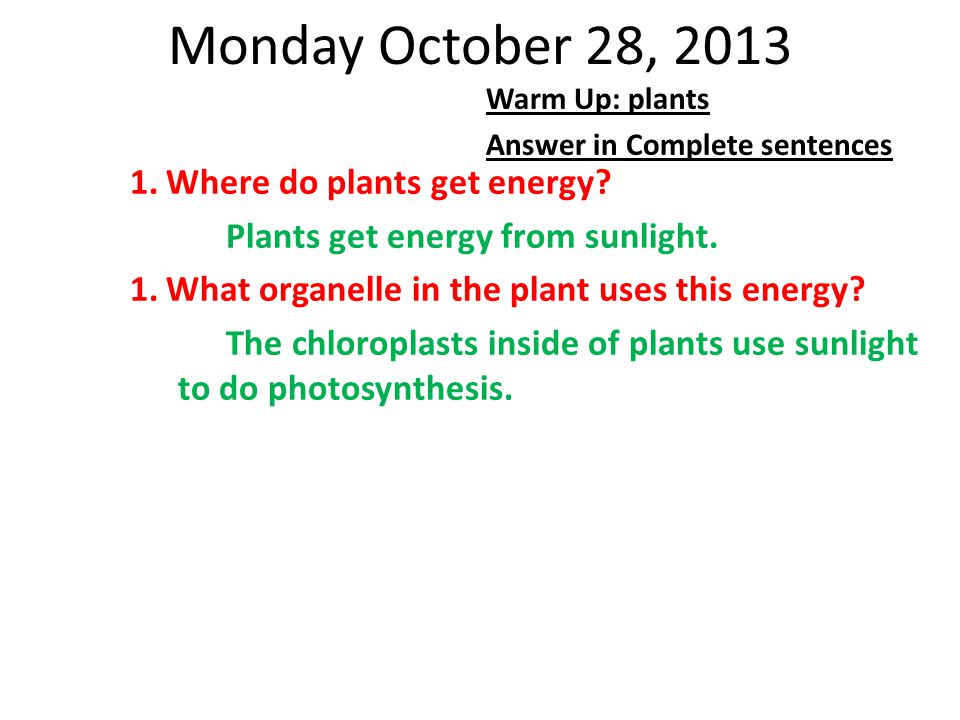 Monday October 28, 2013

Warm Up: plants

Answer in Complete sentences

1. Where do plants get energy?

Plants get energy from sunlight.

1. What organelle in the plant uses this energy?

The chloroplasts inside of plants use sunlight to do photosynthesis.